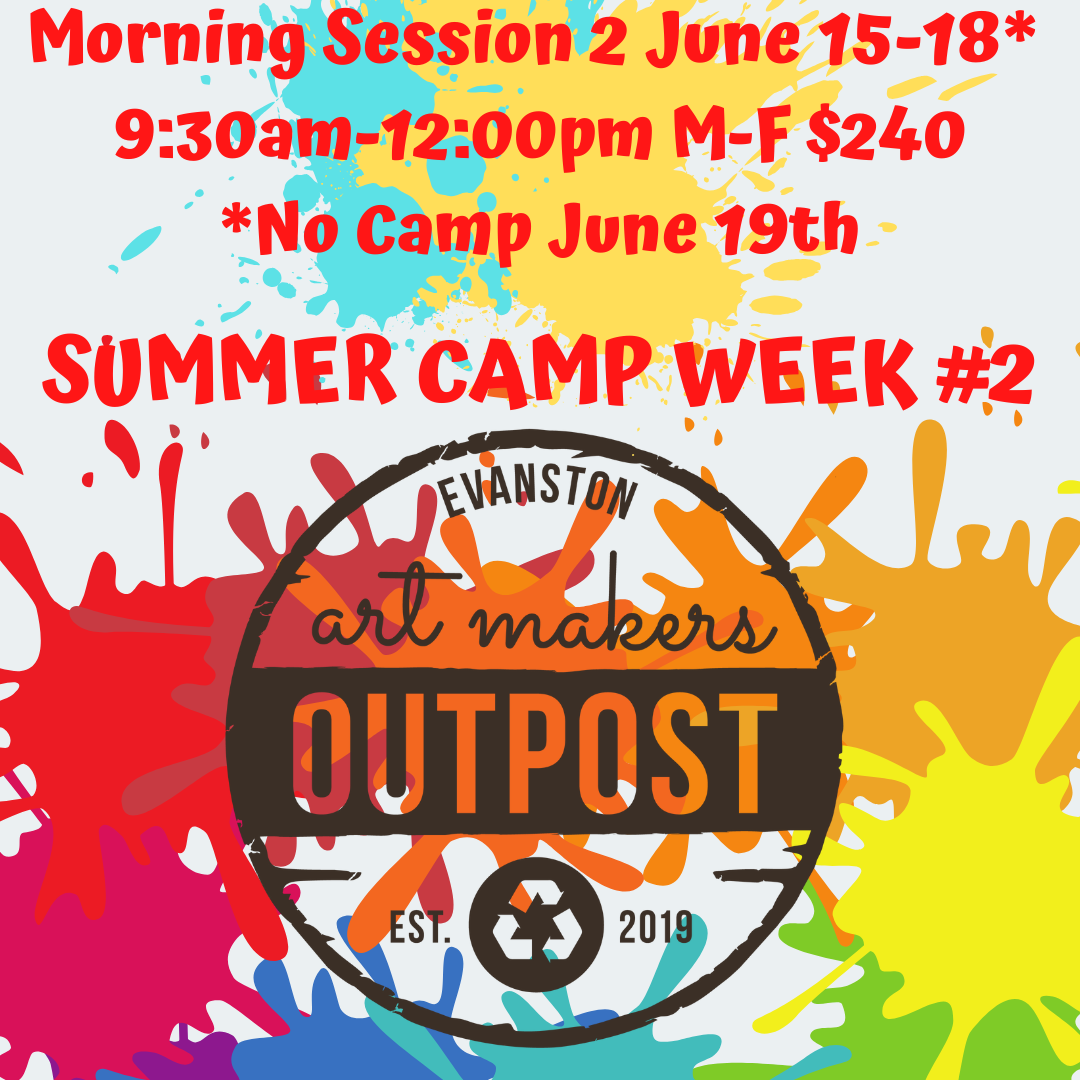 Morning Session 2 June 15-18*
9:30am-12:00pm M-F $240
*No Camp June 19th

SUMMER CAMP WEEK #2

EVANSTON
art makers
OUTPOST
EST. 2019